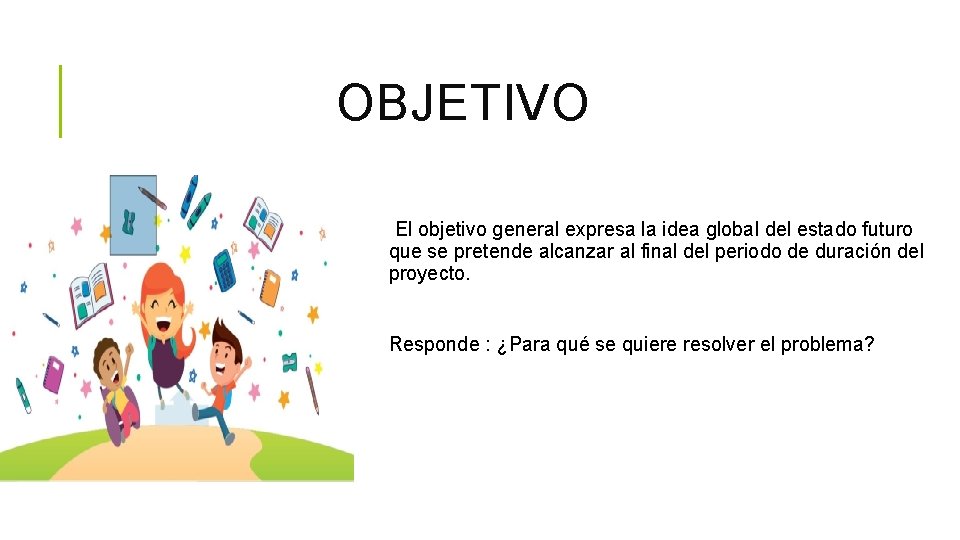 OBJETIVO

El objetivo general expresa la idea global del estado futuro que se pretende alcanzar al final del periodo de duración del proyecto.

Responde : ¿Para qué se quiere resolver el problema?